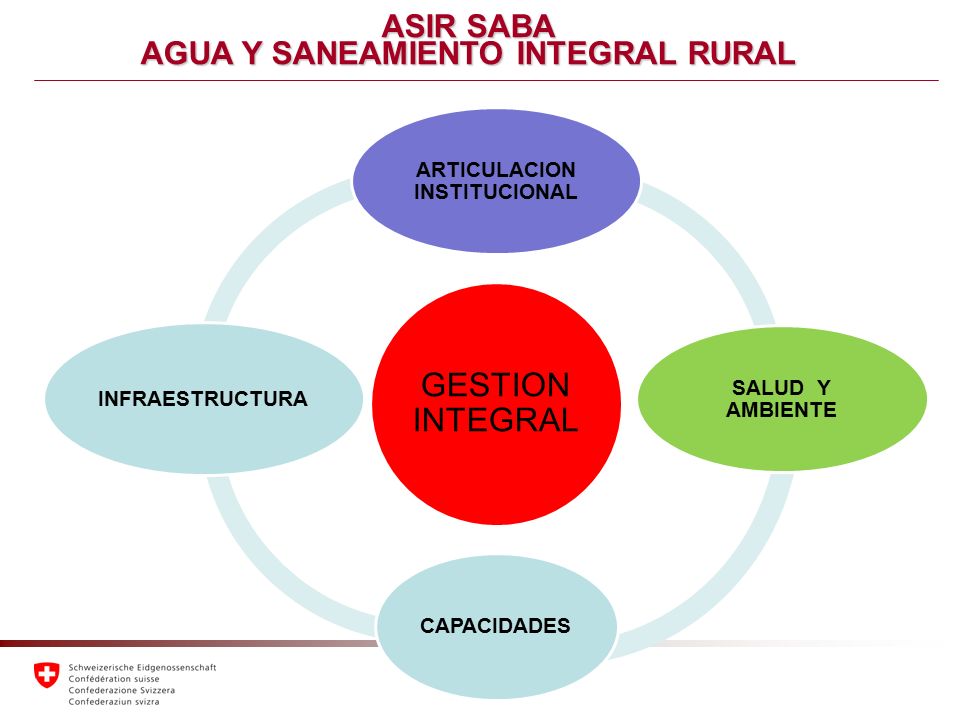 ASIR SABA
AGUA Y SANEAMIENTO INTEGRAL RURAL

ARTICULACION INSTITUCIONAL

INFRAESTRUCTURA

GESTION INTEGRAL

SALUD Y AMBIENTE

CAPACIDADES

Schweizerische Eidgenossenschaft
Confédération suisse
Confederazione Svizzera
Confederaziun svizra